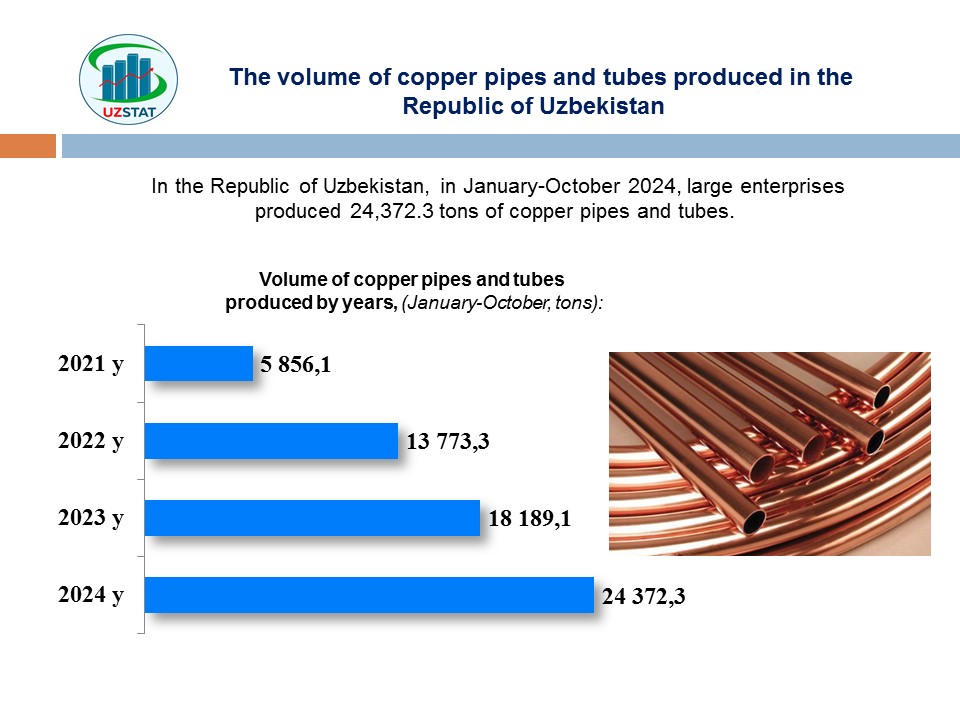 UZSTAT

The volume of copper pipes and tubes produced in the Republic of Uzbekistan

In the Republic of Uzbekistan, in January-October 2024, large enterprises produced 24,372.3 tons of copper pipes and tubes.

Volume of copper pipes and tubes produced by years, (January-October, tons):

2021 y 5 856,1
2022 y 13 773,3
2023 y 18 189,1
2024 y 24 372,3